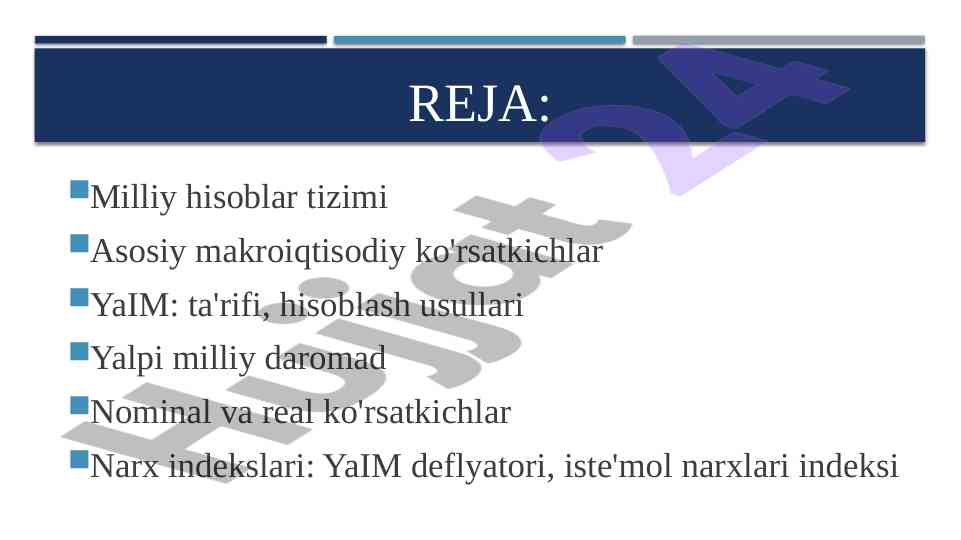 REJA:

Milliy hisoblar tizimi

Asosiy makroiqtisodiy ko'rsatkichlar

YaIM: ta'rifi, hisoblash usullari

Yalpi milliy daromad

Nominal va real ko'rsatkichlar

Narx indekslari: YaIM deflyatori, iste'mol narxlari indeksi

Hujjat 24